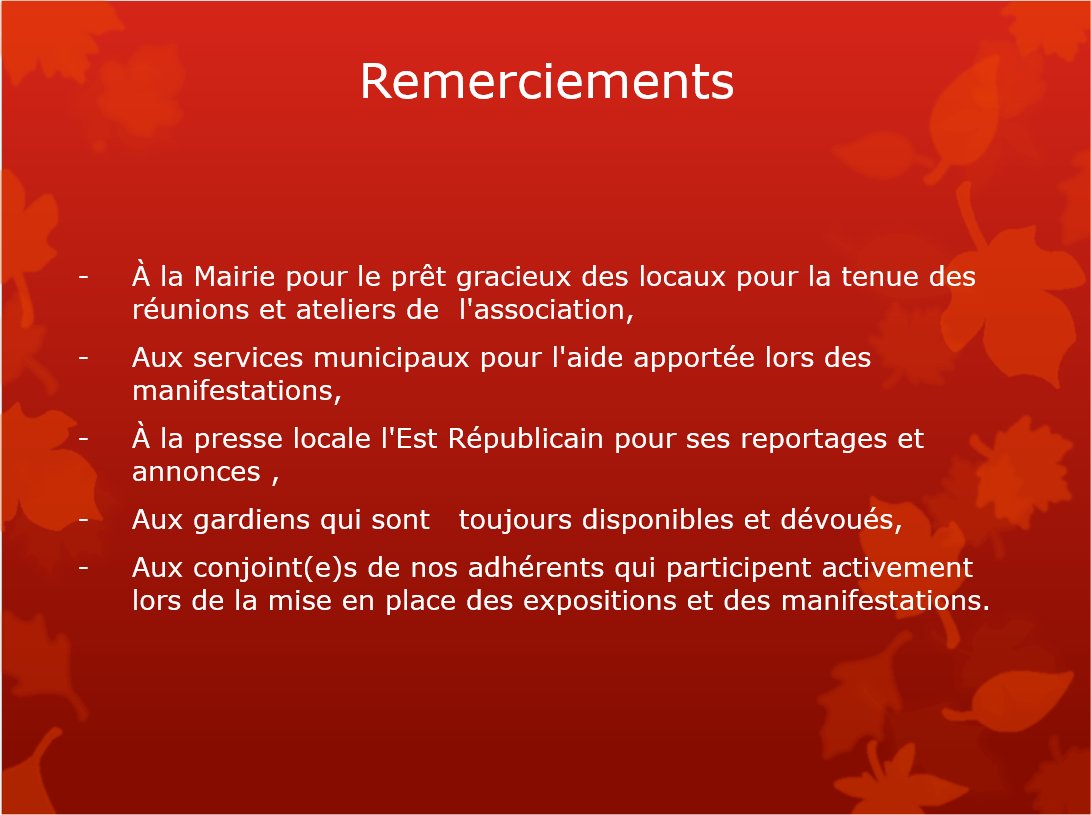 Remerciements

- À la Mairie pour le prêt gracieux des locaux pour la tenue des réunions et ateliers de l'association,

- Aux services municipaux pour l'aide apportée lors des manifestations,

- À la presse locale l'Est Républicain pour ses reportages et annonces ,

- Aux gardiens qui sont toujours disponibles et dévoués,

- Aux conjoint(e)s de nos adhérents qui participent activement lors de la mise en place des expositions et des manifestations.